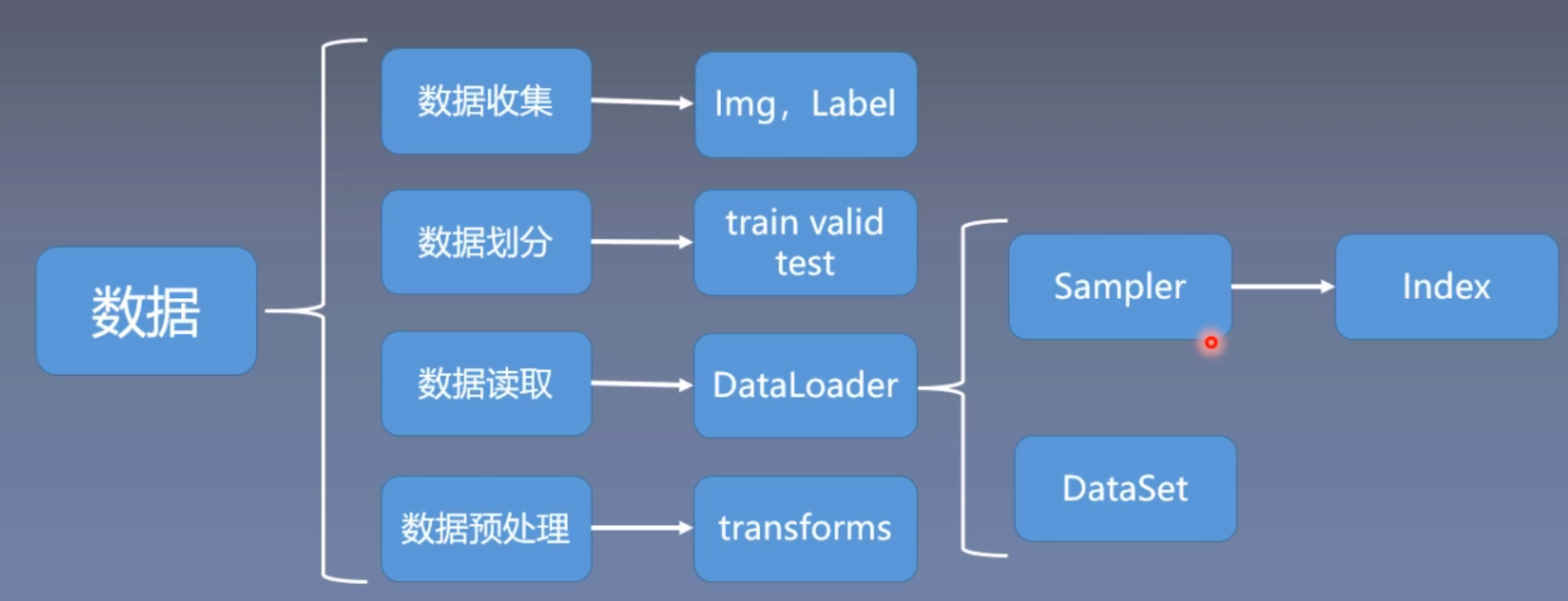 数据

数据收集

Img，Label

数据划分

train valid test

数据读取

DataLoader

Sampler

Index

DataSet

数据预处理

transforms